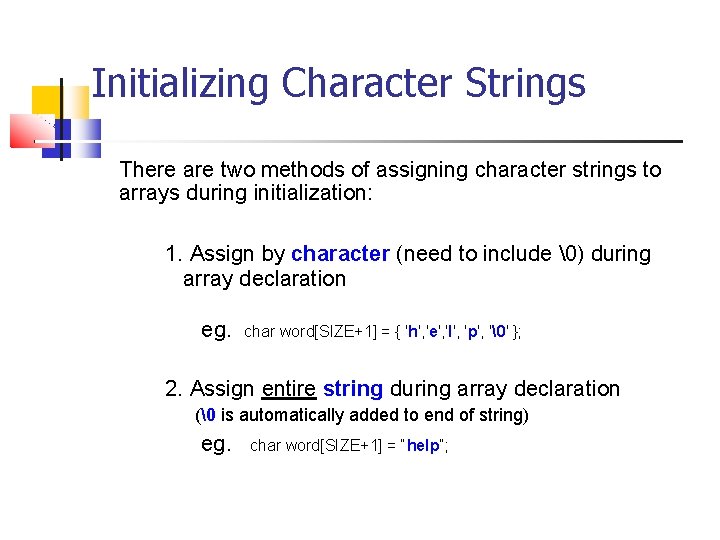 Initializing Character Strings

There are two methods of assigning character strings to arrays during initialization:

1. Assign by character (need to include \0) during array declaration

eg. char word[SIZE+1] = { 'h','e','l', 'p', '\0' };

2. Assign entire string during array declaration (\0 is automatically added to end of string)

eg. char word[SIZE+1] = "help";